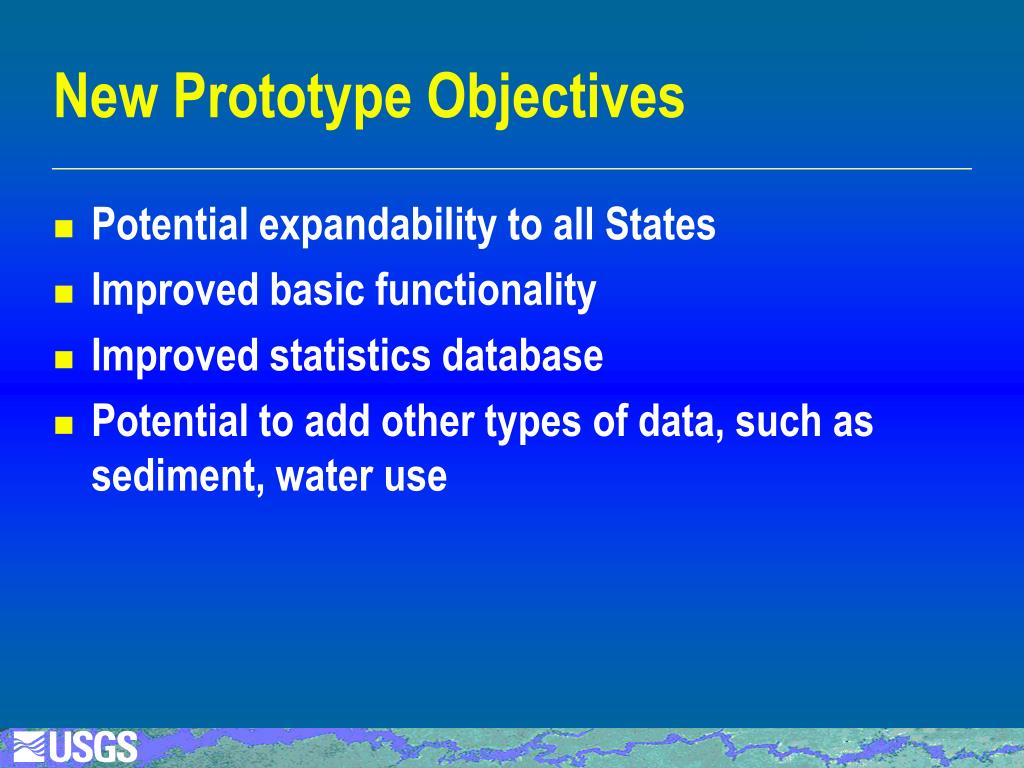 New Prototype Objectives

- Potential expandability to all States
- Improved basic functionality
- Improved statistics database
- Potential to add other types of data, such as sediment, water use

USGS